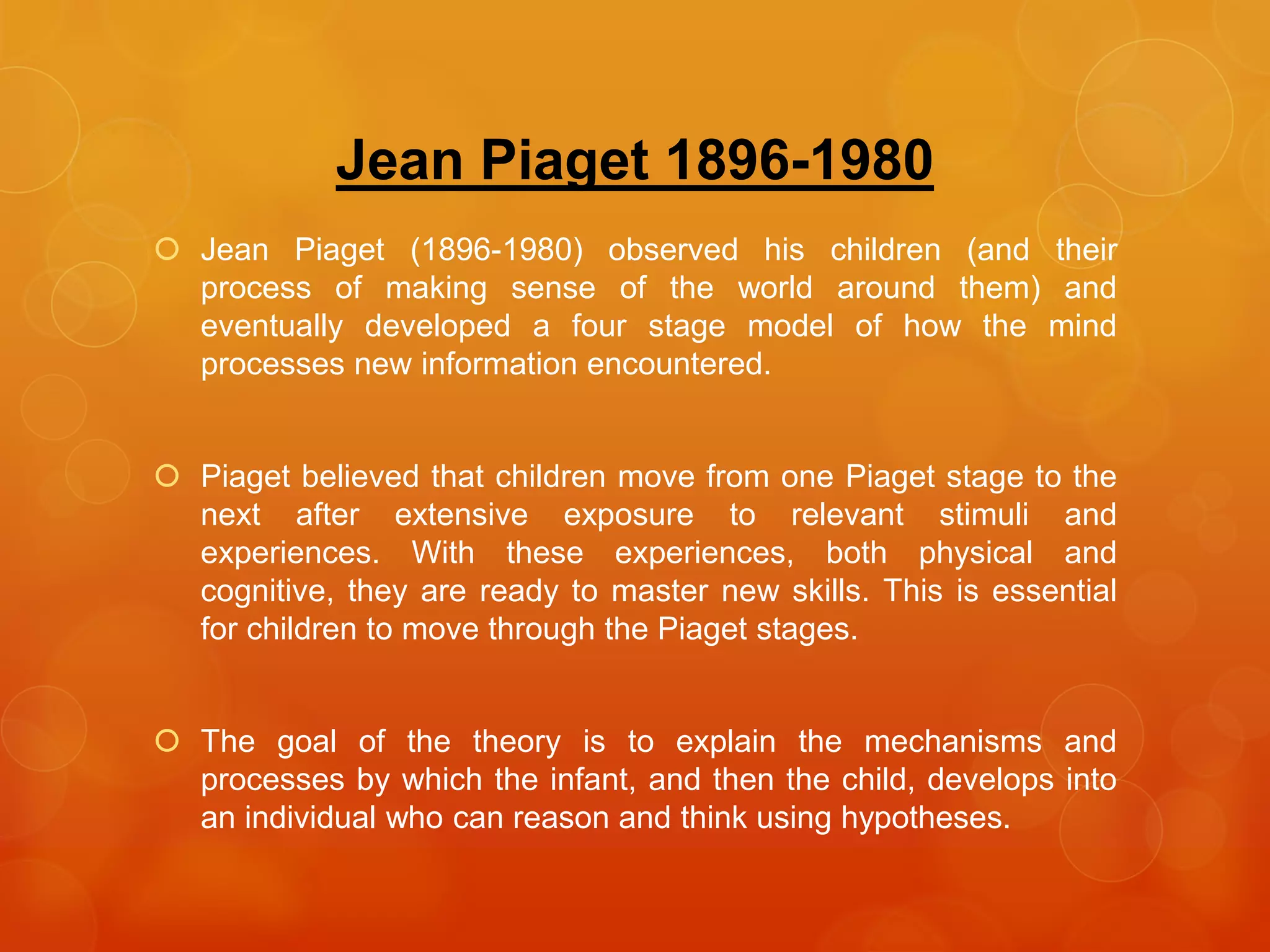 Jean Piaget 1896-1980

Jean Piaget (1896-1980) observed his children (and their process of making sense of the world around them) and eventually developed a four stage model of how the mind processes new information encountered.

Piaget believed that children move from one Piaget stage to the next after extensive exposure to relevant stimuli and experiences. With these experiences, both physical and cognitive, they are ready to master new skills. This is essential for children to move through the Piaget stages.

The goal of the theory is to explain the mechanisms and processes by which the infant, and then the child, develops into an individual who can reason and think using hypotheses.